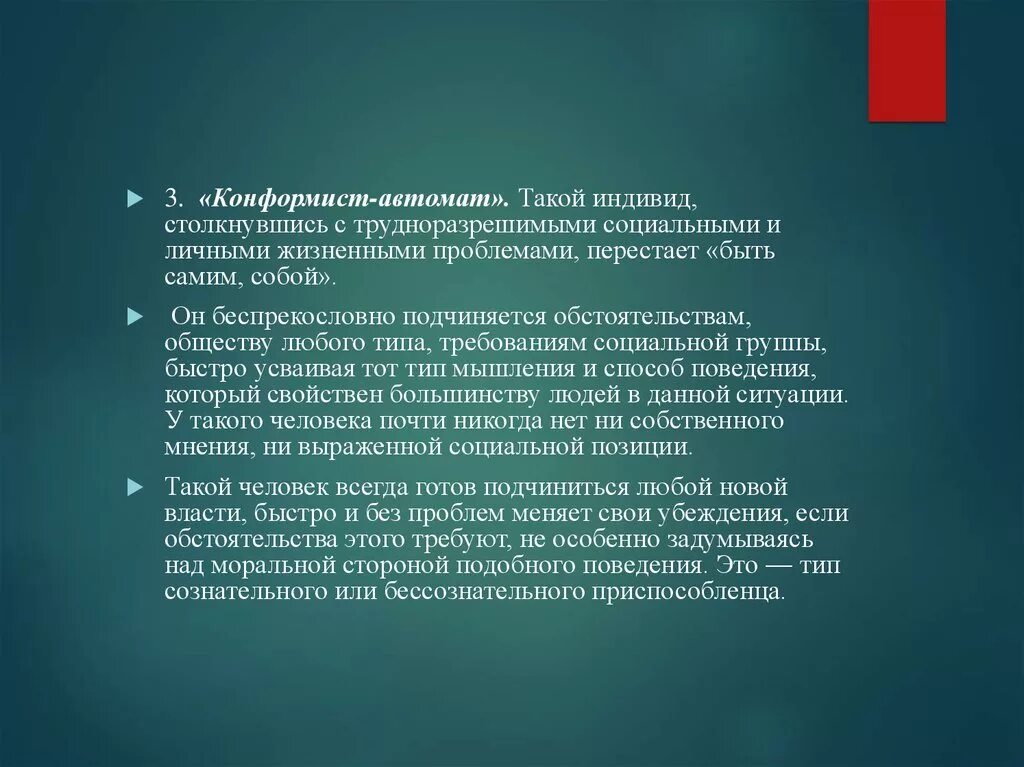 3. «Конформист-автомат». Такой индивид, столкнувшись с трудноразрешимыми социальными и личными жизненными проблемами, перестает «быть самим, собой».

Он беспрекословно подчиняется обстоятельствам, обществу любого типа, требованиям социальной группы, быстро усваивая тот тип мышления и способ поведения, который свойствен большинству людей в данной ситуации. У такого человека почти никогда нет ни собственного мнения, ни выраженной социальной позиции.

Такой человек всегда готов подчиниться любой новой власти, быстро и без проблем меняет свои убеждения, если обстоятельства этого требуют, не особенно задумываясь над моральной стороной подобного поведения. Это — тип сознательного или бессознательного приспособленца.